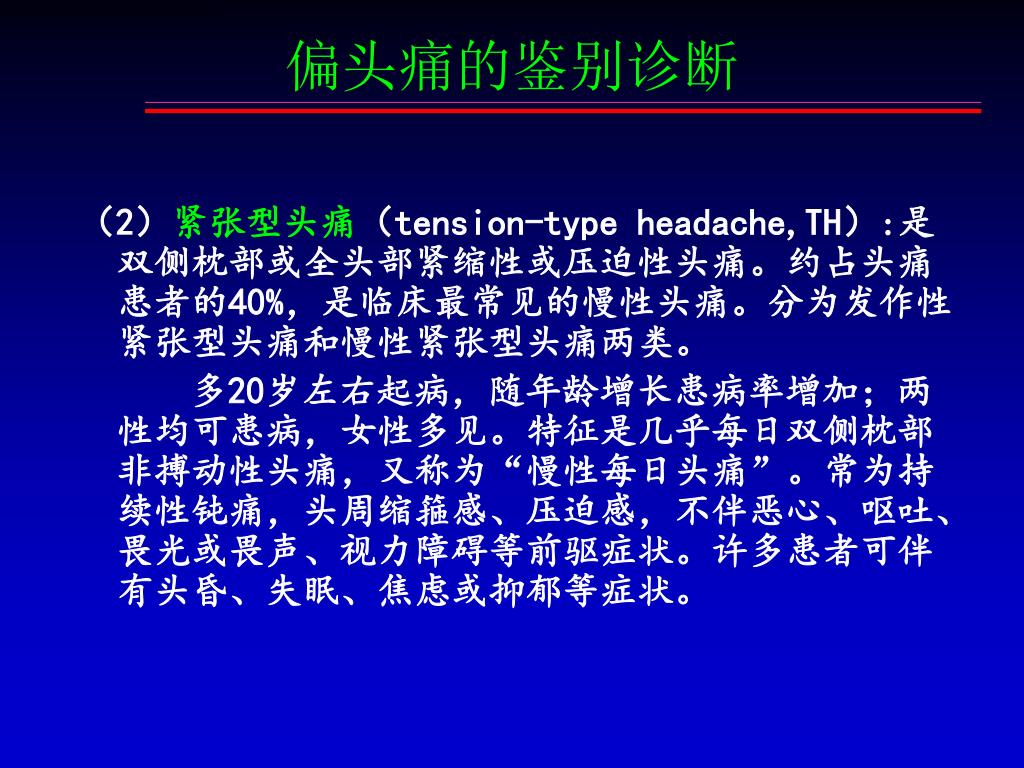 偏头痛的鉴别诊断

（2）紧张型头痛（tension-type headache,TH）:是双侧枕部或全头部紧缩性或压迫性头痛。约占头痛患者的40%，是临床最常见的慢性头痛。分为发作性紧张型头痛和慢性紧张型头痛两类。

多20岁左右起病，随年龄增长患病率增加；两性均可患病，女性多见。特征是几乎每日双侧枕部非搏动性头痛，又称为“慢性每日头痛”。常为持续性钝痛，头周缩箍感、压迫感，不伴恶心、呕吐、畏光或畏声、视力障碍等前驱症状。许多患者可伴有头昏、失眠、焦虑或抑郁等症状。